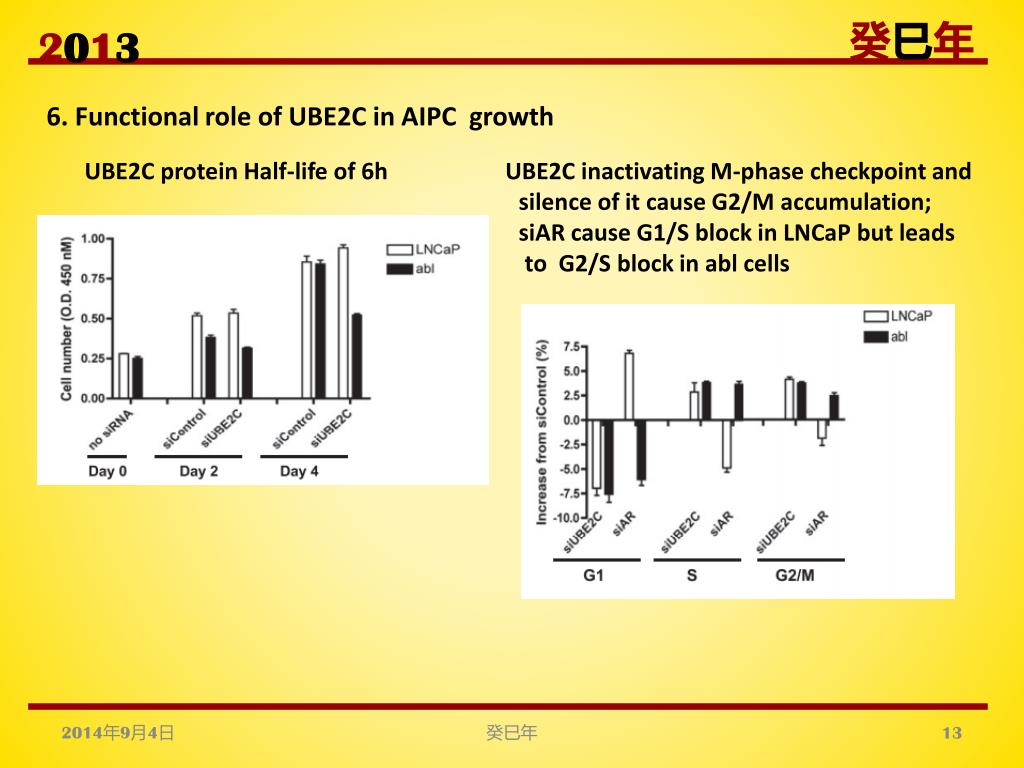 2013

癸巳年

6. Functional role of UBE2C in AIPC growth

UBE2C protein Half-life of 6h

Cell number (O.D. 450 nM)

1.00
0.75
0.50
0.25
0.00

LNCaP
abl

no siRNA
siControl
siUBE2C
siControl
siUBE2C

Day 0
Day 2
Day 4

UBE2C inactivating M-phase checkpoint and silence of it cause G2/M accumulation; siAR cause G1/S block in LNCaP but leads to G2/S block in abl cells

Increase from siControl (%)

7.5
5.0
2.5
0.0
-2.5
-5.0
-7.5
-10.0

LNCaP
abl

siUBE2C
siAR
siUBE2C
siAR
siUBE2C
siAR

G1
S
G2/M

2014年9月4日

癸巳年

13